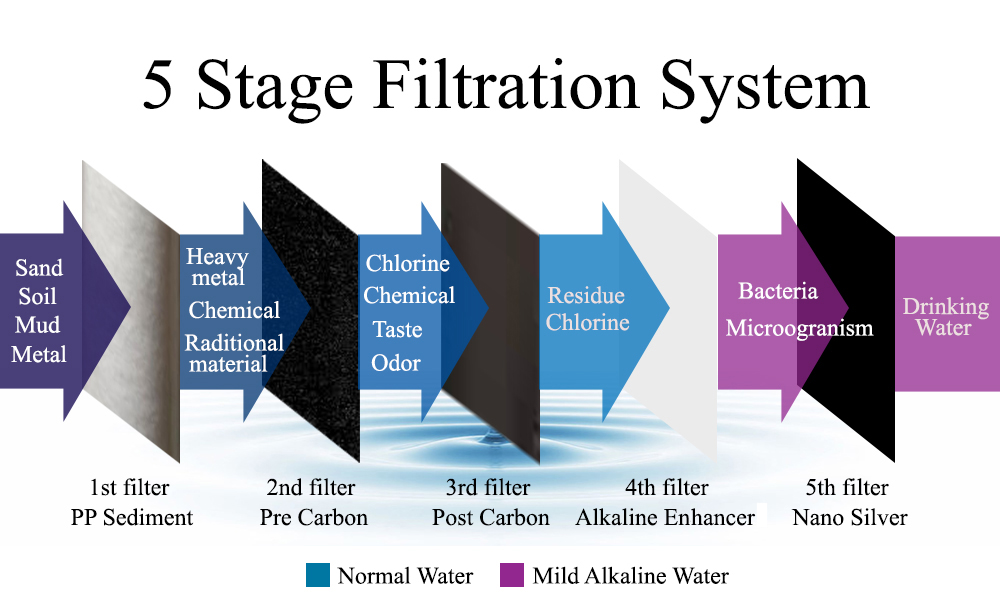 5 Stage Filtration System

Sand
Soil
Mud
Metal

Heavy metal
Chemical
Raditional material

Chlorine
Chemical
Taste
Odor

Residue Chlorine

Bacteria
Microogranism

Drinking Water

1st filter
PP Sediment

2nd filter
Pre Carbon

3rd filter
Post Carbon

4th filter
Alkaline Enhancer

5th filter
Nano Silver

Normal Water
Mild Alkaline Water